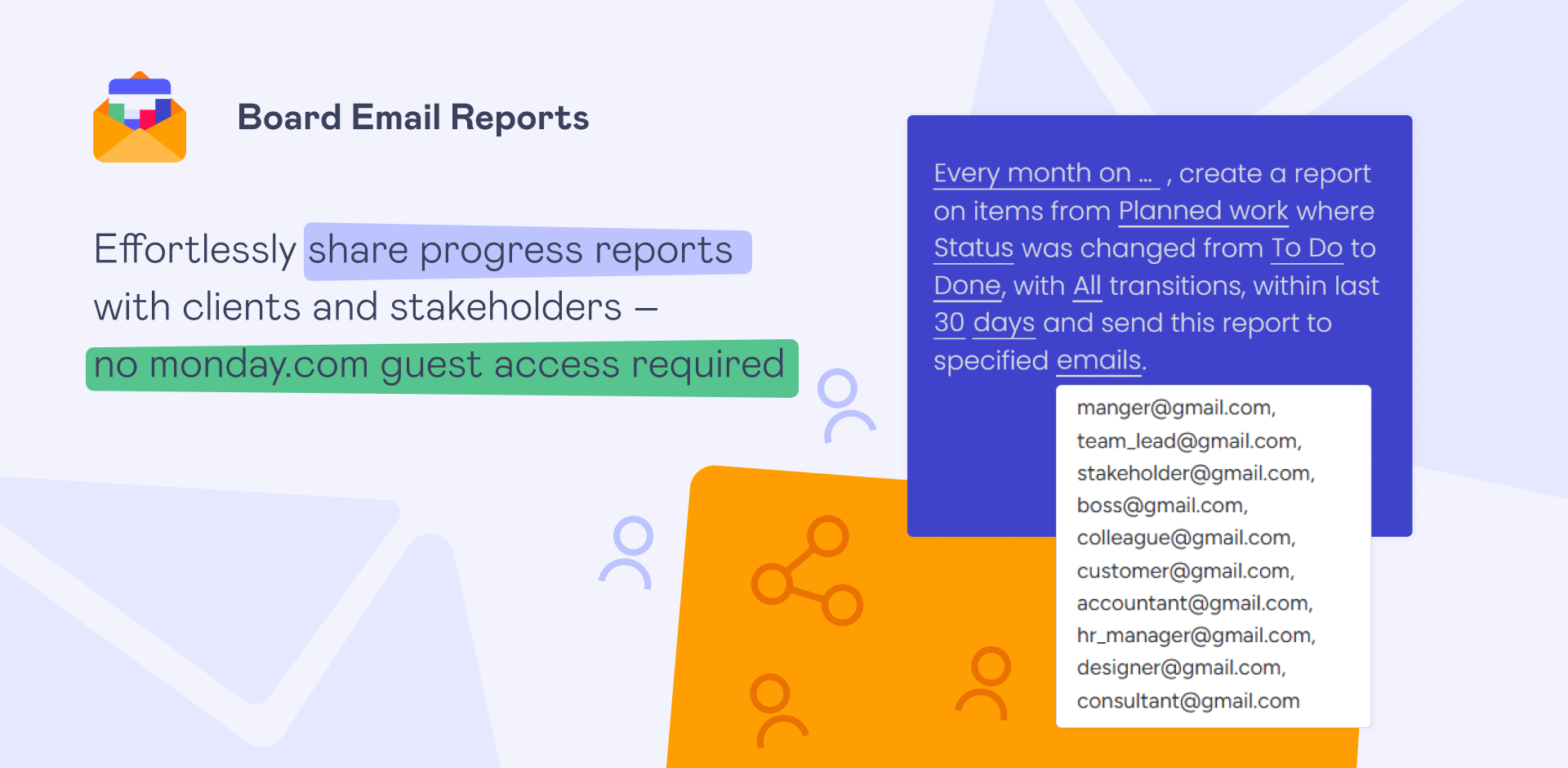 Board Email Reports

Effortlessly share progress reports with clients and stakeholders – no monday.com guest access required

Every month on ... , create a report on items from Planned work where Status was changed from To Do to Done, with All transitions, within last 30 days and send this report to specified emails.

manger@gmail.com,
team_lead@gmail.com,
stakeholder@gmail.com,
boss@gmail.com,
colleague@gmail.com,
customer@gmail.com,
accountant@gmail.com,
hr_manager@gmail.com,
designer@gmail.com,
consultant@gmail.com